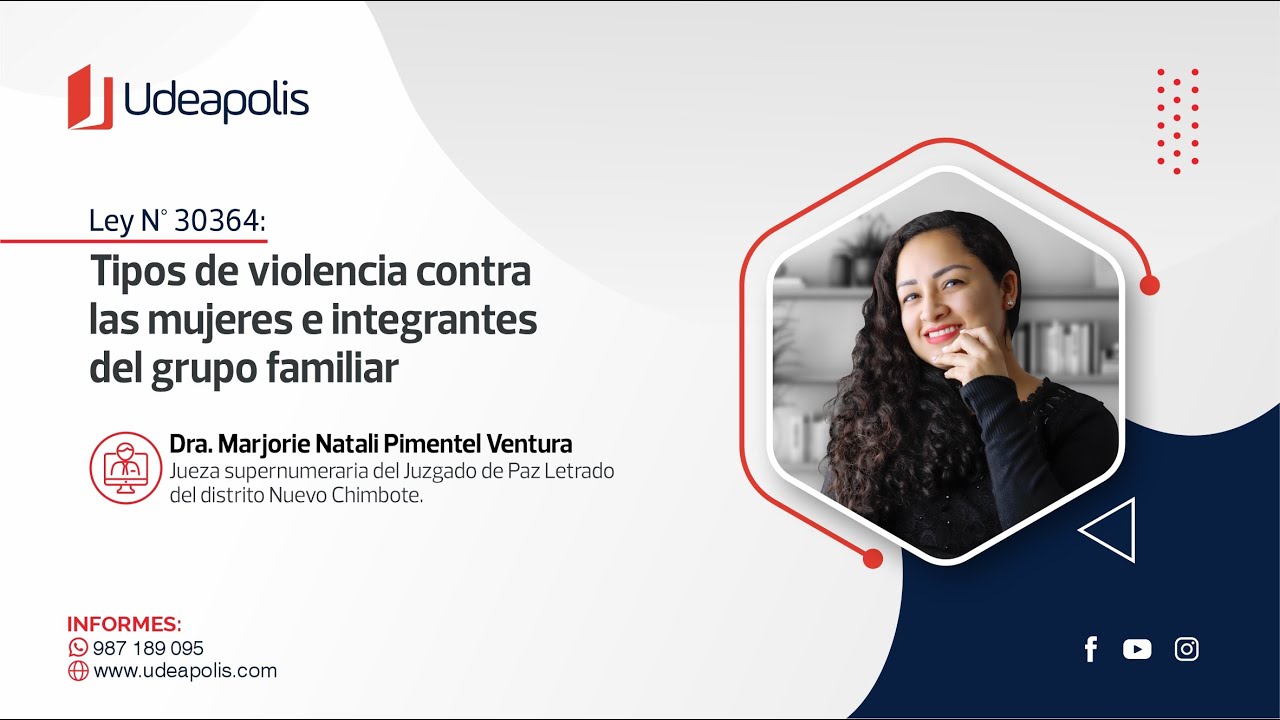 Udeapolis

Ley N° 30364:

Tipos de violencia contra las mujeres e integrantes del grupo familiar

Dra. Marjorie Natali Pimentel Ventura
Jueza supernumeraria del Juzgado de Paz Letrado del distrito Nuevo Chimbote.

INFORMES:
987 189 095
www.udeapolis.com